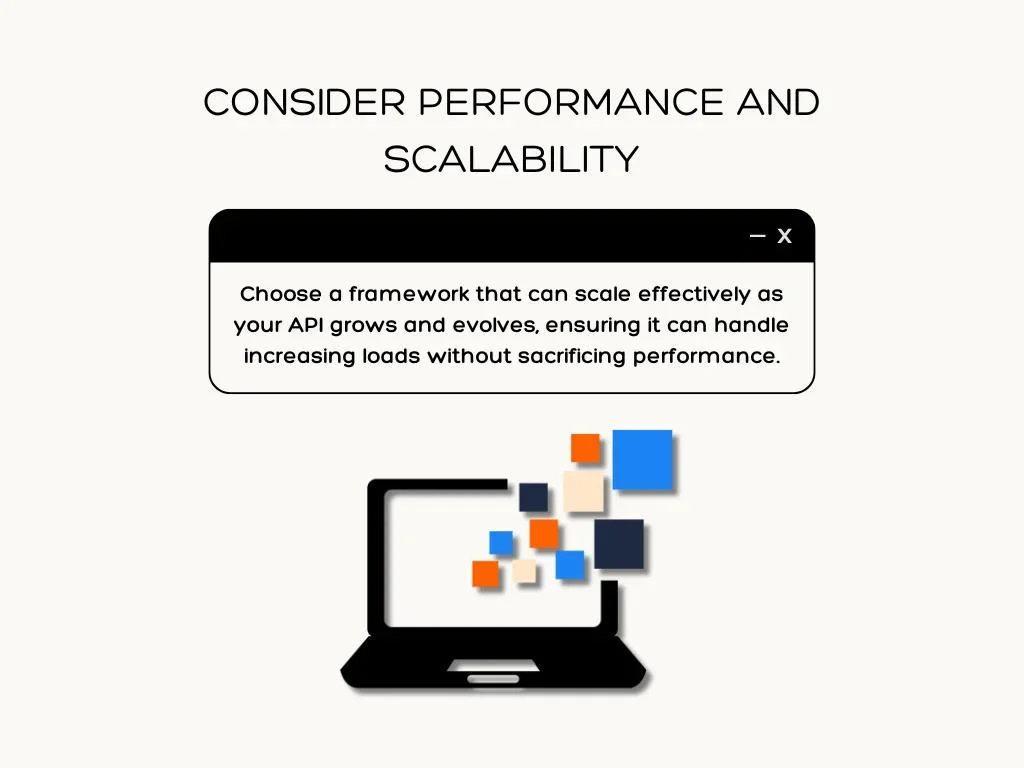 CONSIDER PERFORMANCE AND SCALABILITY

— X

Choose a framework that can scale effectively as your API grows and evolves, ensuring it can handle increasing loads without sacrificing performance.